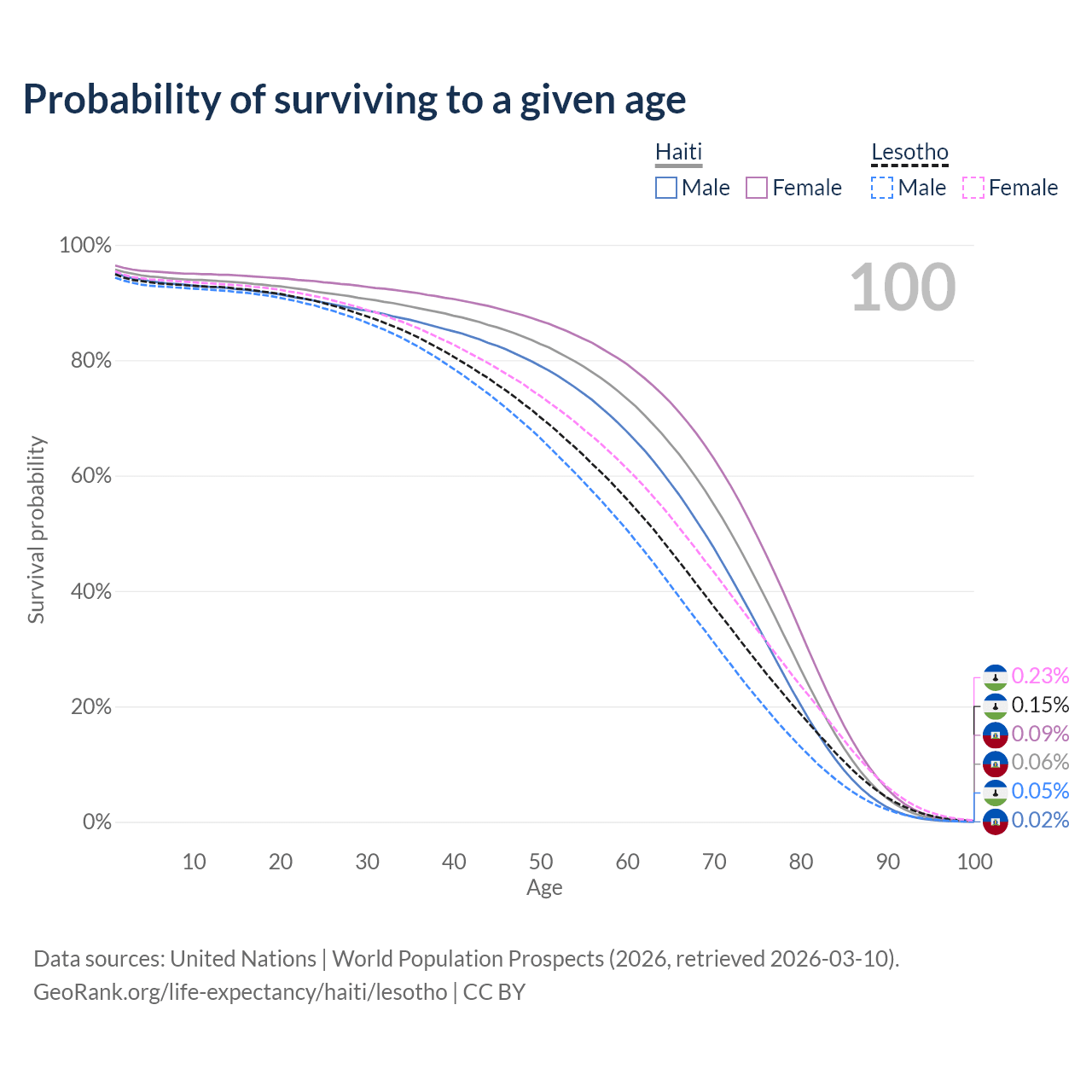 Probability of surviving to a given age

Haiti
Male Female

Lesotho
Male Female

100

100%
80%
60%
40%
20%
0%

Survival probability

10 20 30 40 50 60 70 80 90 100
Age

0.23%
0.15%
0.09%
0.06%
0.05%
0.02%

Data sources: United Nations | World Population Prospects (2026, retrieved 2026-03-10).
GeoRank.org/life-expectancy/haiti/lesotho | CC BY